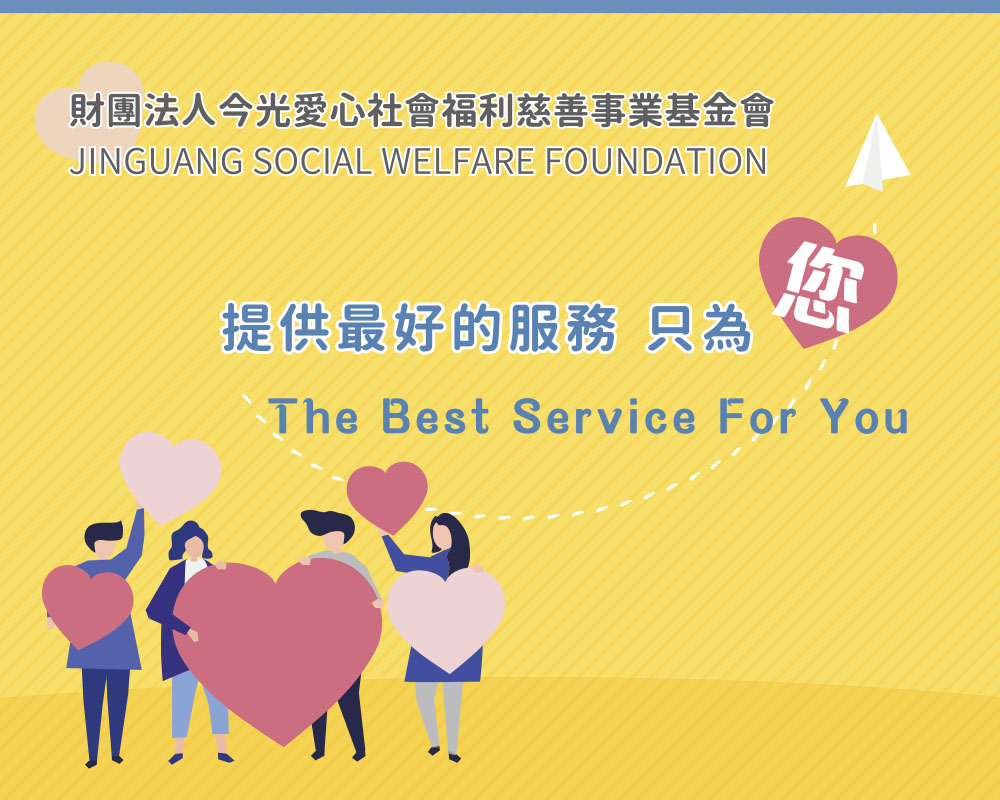 財團法人今光愛心社會福利慈善事業基金會
JINGUANG SOCIAL WELFARE FOUNDATION

提供最好的服務 只為 您

The Best Service For You